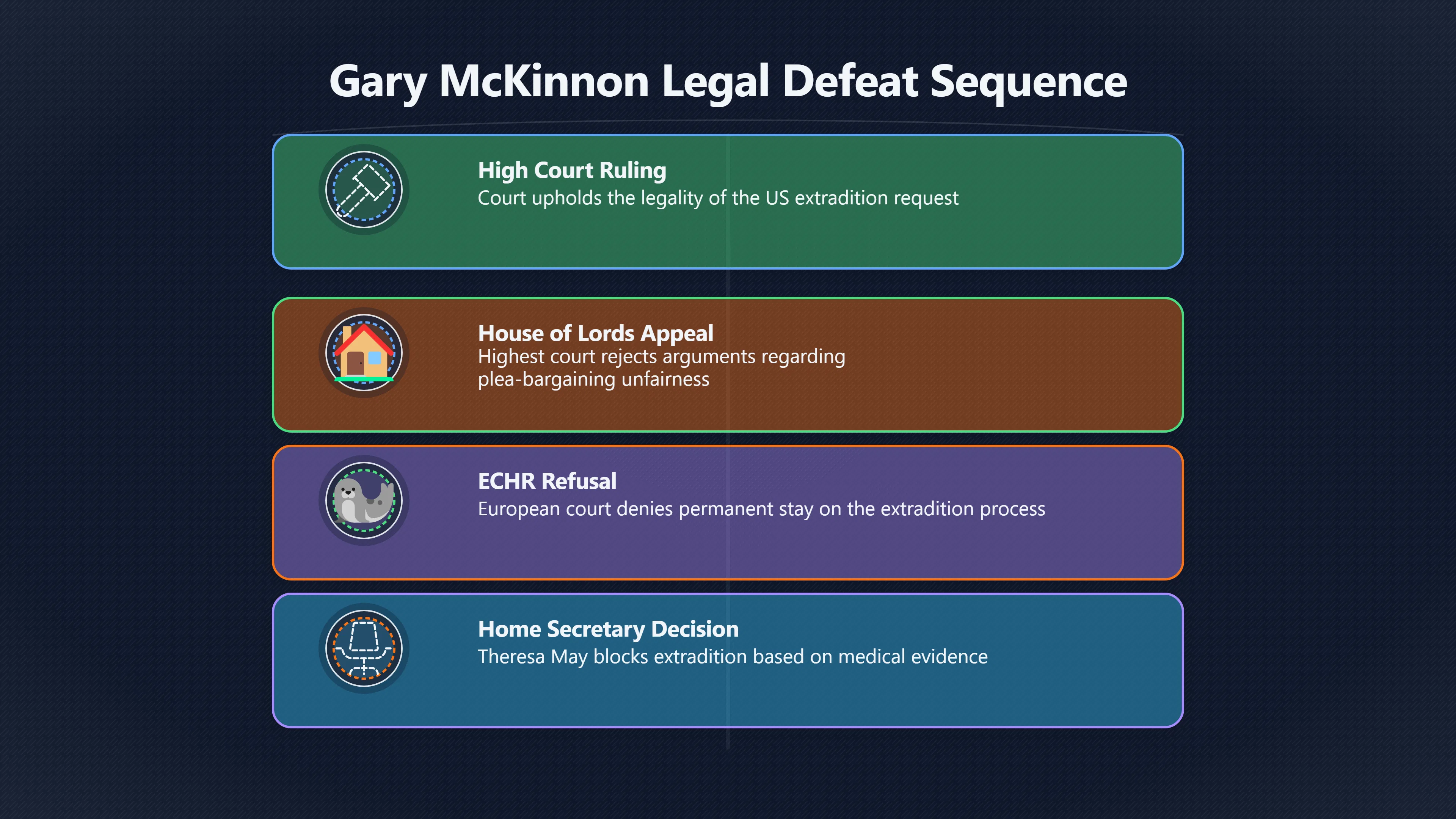 Gary McKinnon Legal Defeat Sequence

High Court Ruling
Court upholds the legality of the US extradition request

House of Lords Appeal
Highest court rejects arguments regarding plea-bargaining unfairness

ECHR Refusal
European court denies permanent stay on the extradition process

Home Secretary Decision
Theresa May blocks extradition based on medical evidence